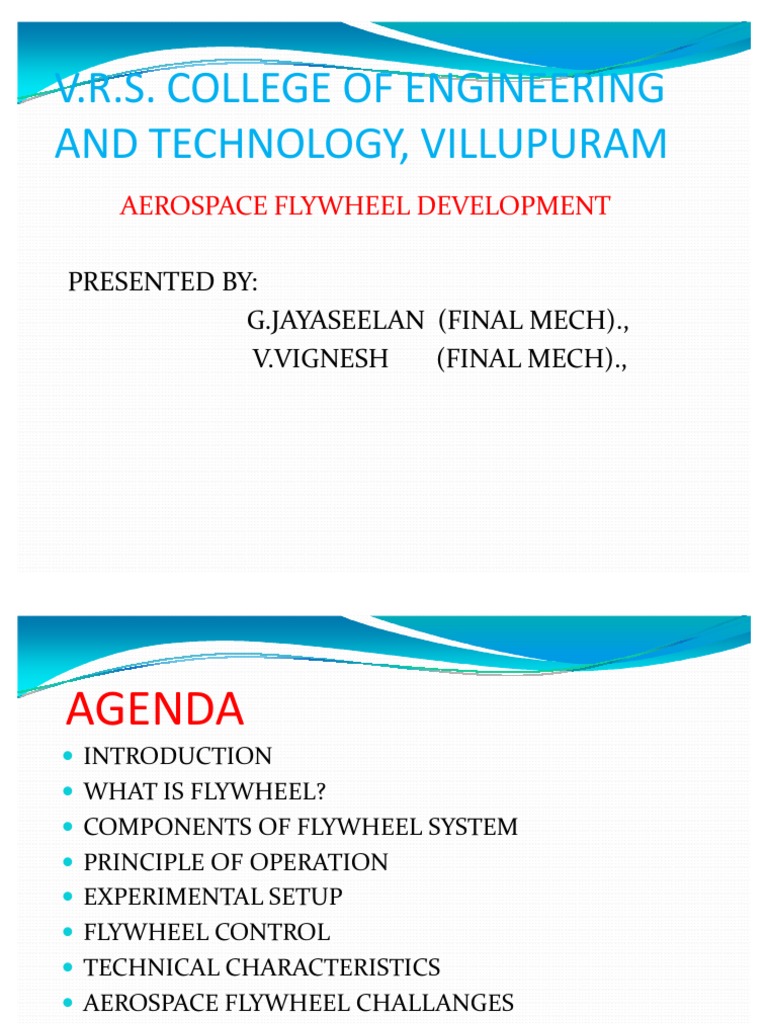 V.R.S. COLLEGE OF ENGINEERING AND TECHNOLOGY, VILLUPURAM

AEROSPACE FLYWHEEL DEVELOPMENT

PRESENTED BY:
G.JAYASEELAN (FINAL MECH).,
V.VIGNESH (FINAL MECH).,

AGENDA

- INTRODUCTION
- WHAT IS FLYWHEEL?
- COMPONENTS OF FLYWHEEL SYSTEM
- PRINCIPLE OF OPERATION
- EXPERIMENTAL SETUP
- FLYWHEEL CONTROL
- TECHNICAL CHARACTERISTICS
- AEROSPACE FLYWHEEL CHALLANGES